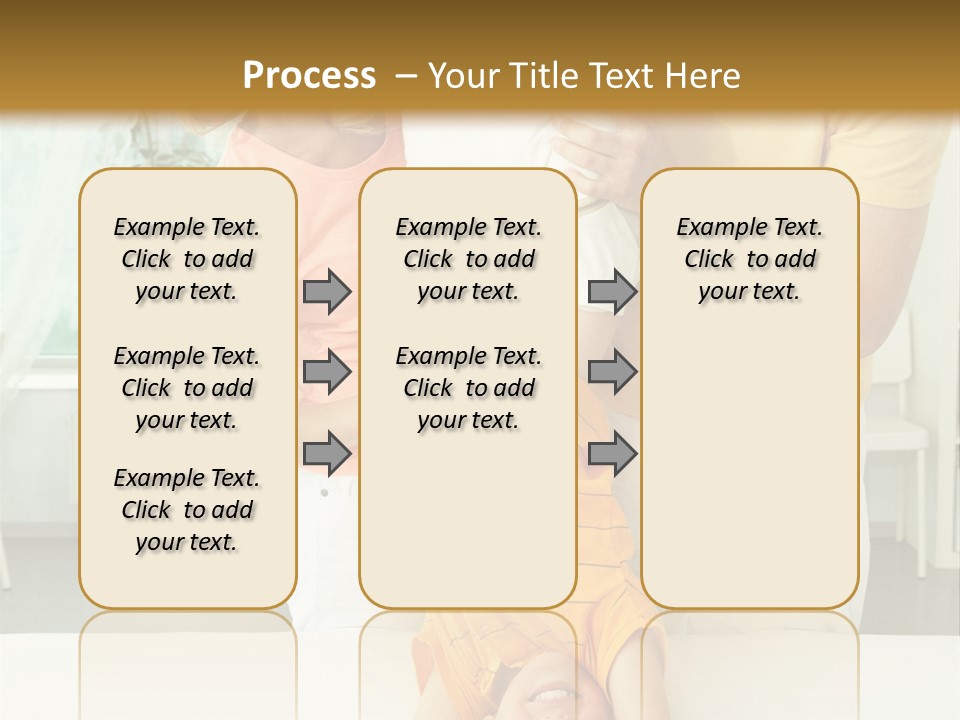 Process – Your Title Text Here

Example Text. Click to add your text.

Example Text. Click to add your text.

Example Text. Click to add your text.

Example Text. Click to add your text.

Example Text. Click to add your text.

Example Text. Click to add your text.